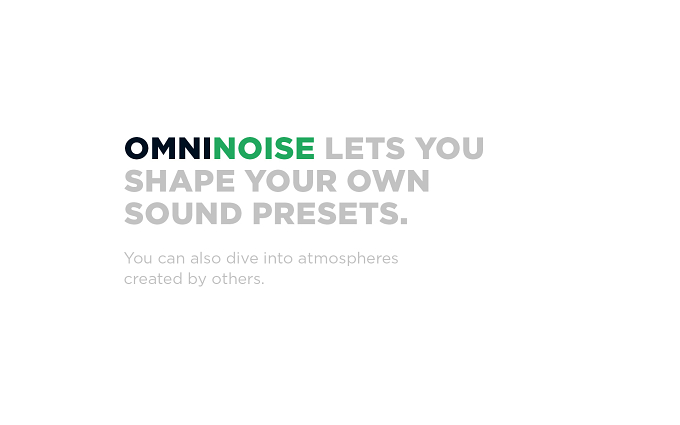 OMNINOISE LETS YOU SHAPE YOUR OWN SOUND PRESETS.

You can also dive into atmospheres created by others.